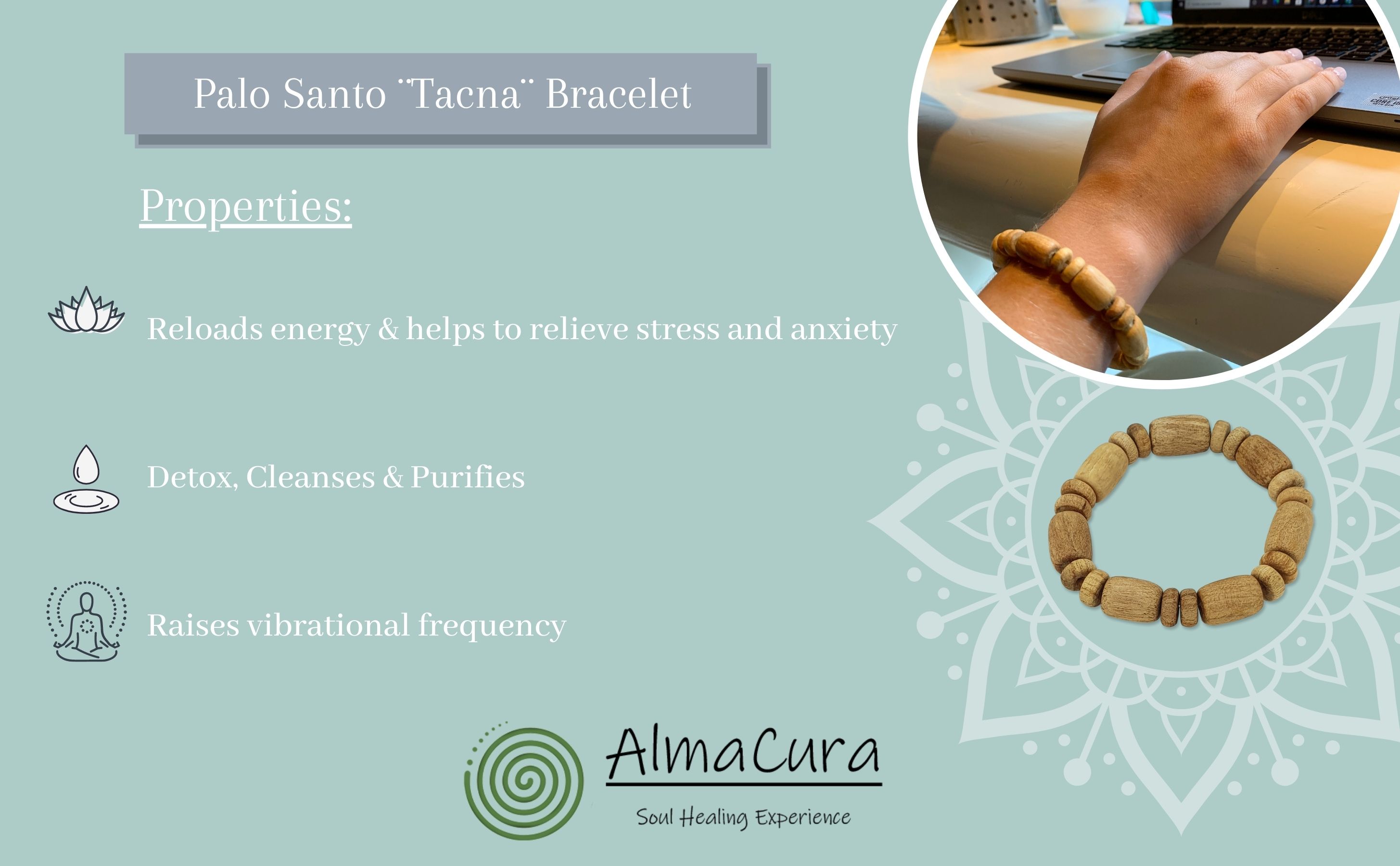 Palo Santo ¨Tacna¨ Bracelet

Properties:

Reloads energy & helps to relieve stress and anxiety

Detox, Cleanses & Purifies

Raises vibrational frequency

AlmaCura

Soul Healing Experience